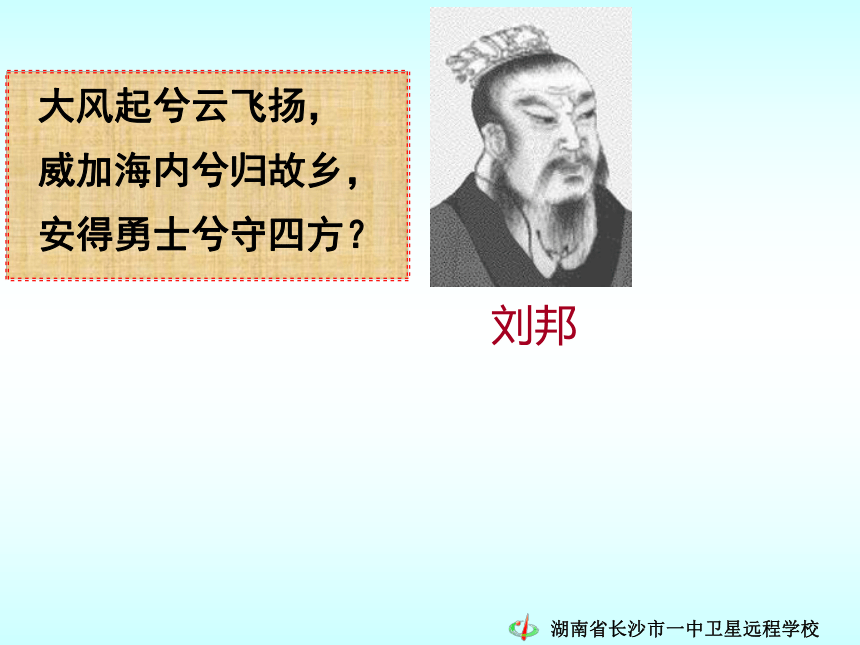 大风起兮云飞扬，
威加海内兮归故乡，
安得勇士兮守四方？

刘邦

湖南省长沙市一中卫星远程学校